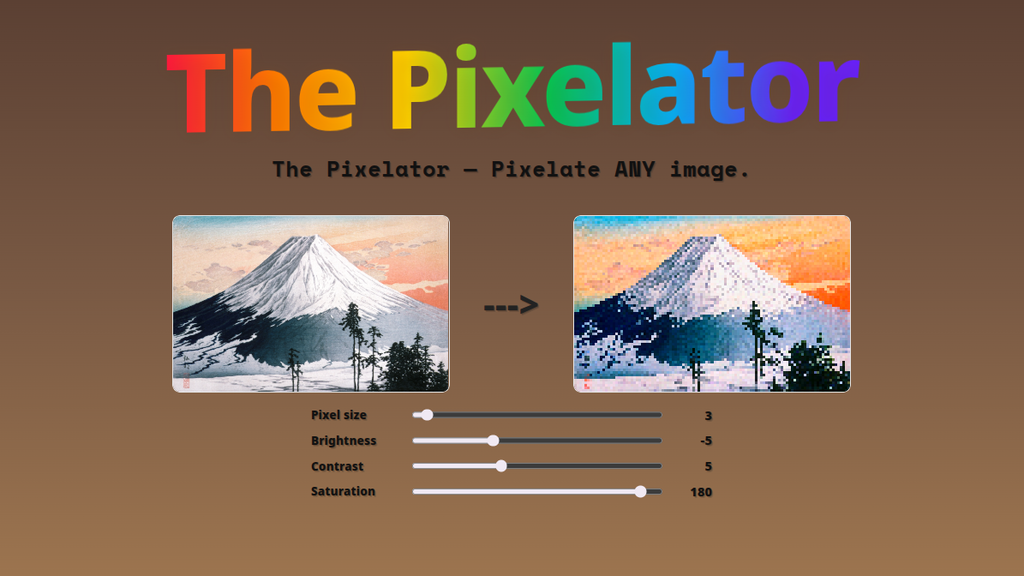 The Pixelator

The Pixelator — Pixelate ANY image.

--->

Pixel size 3
Brightness -5
Contrast 5
Saturation 180